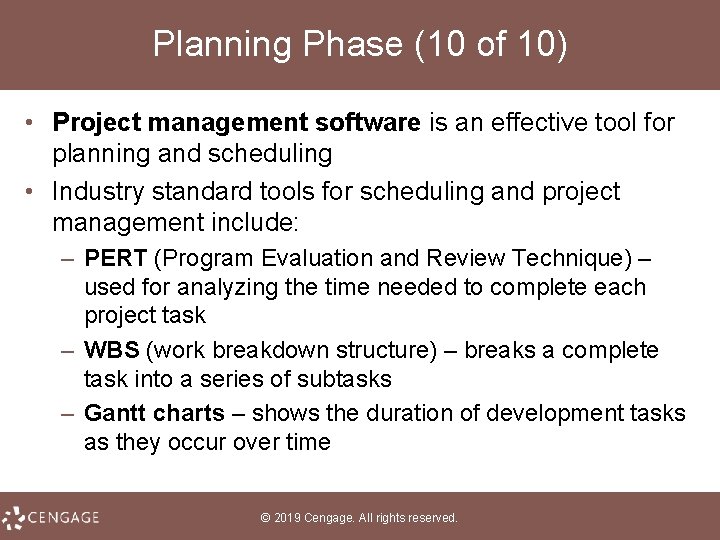 Planning Phase (10 of 10)

• Project management software is an effective tool for planning and scheduling

• Industry standard tools for scheduling and project management include:

– PERT (Program Evaluation and Review Technique) – used for analyzing the time needed to complete each project task

– WBS (work breakdown structure) – breaks a complete task into a series of subtasks

– Gantt charts – shows the duration of development tasks as they occur over time

CENGAGE

© 2019 Cengage. All rights reserved.